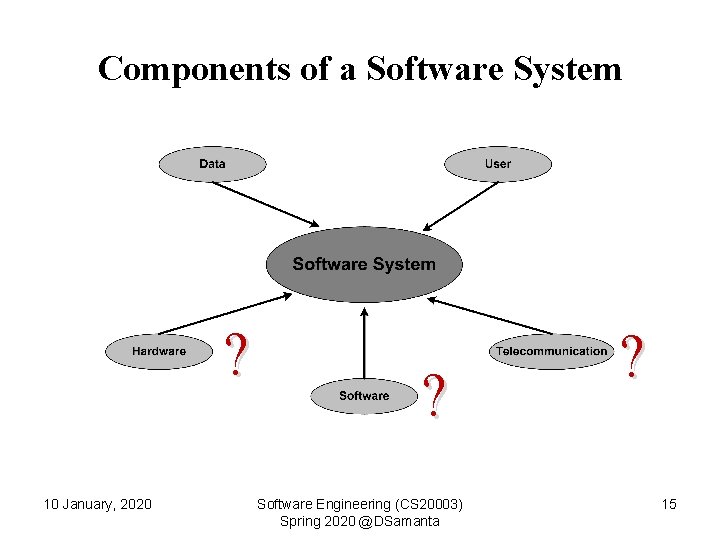 Components of a Software System

Data

User

Software System

Hardware

?

Software

?

Telecommunication

?

10 January, 2020

Software Engineering (CS20003)
Spring 2020 @DSamanta

15